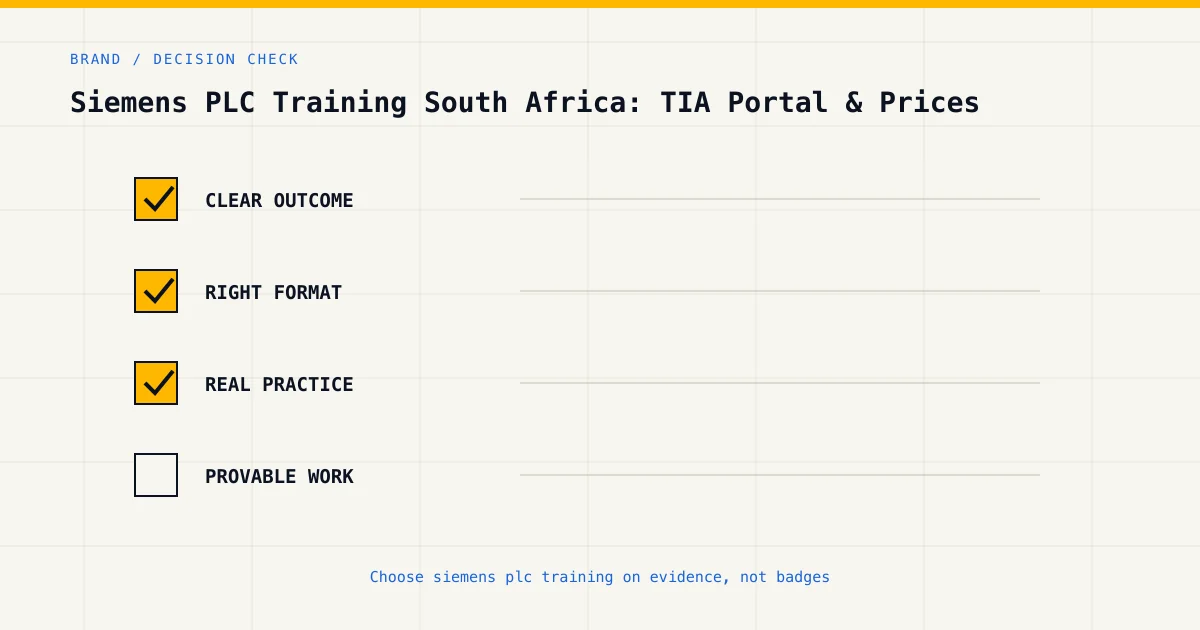 BRAND / DECISION CHECK

Siemens PLC Training South Africa: TIA Portal & Prices

CLEAR OUTCOME

RIGHT FORMAT

REAL PRACTICE

PROVABLE WORK

Choose siemens plc training on evidence, not badges